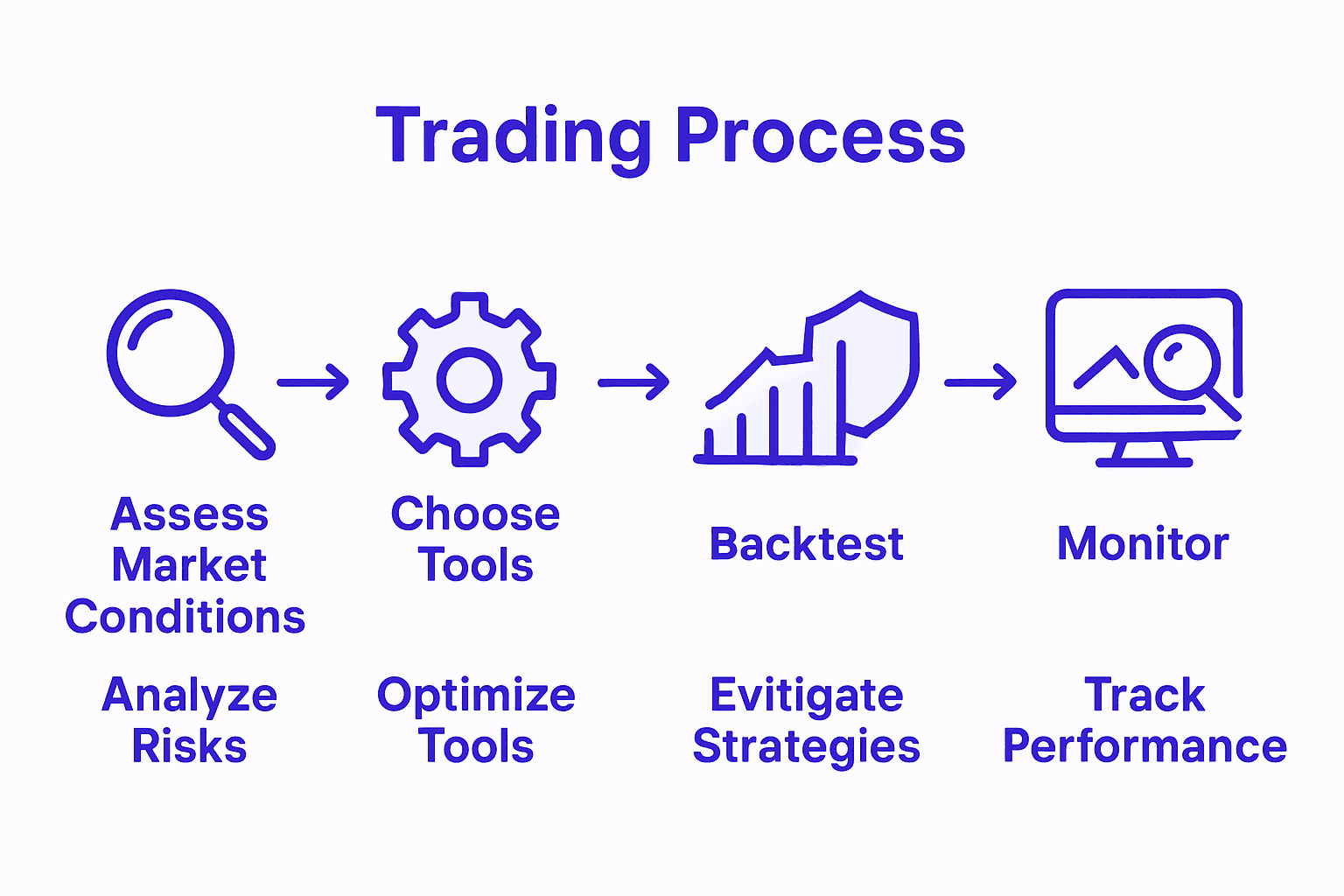 Trading Process

Assess Market Conditions

Choose Tools

Backtest

Monitor

Analyze Risks

Optimize Tools

Evitigate Strategies

Track Performance